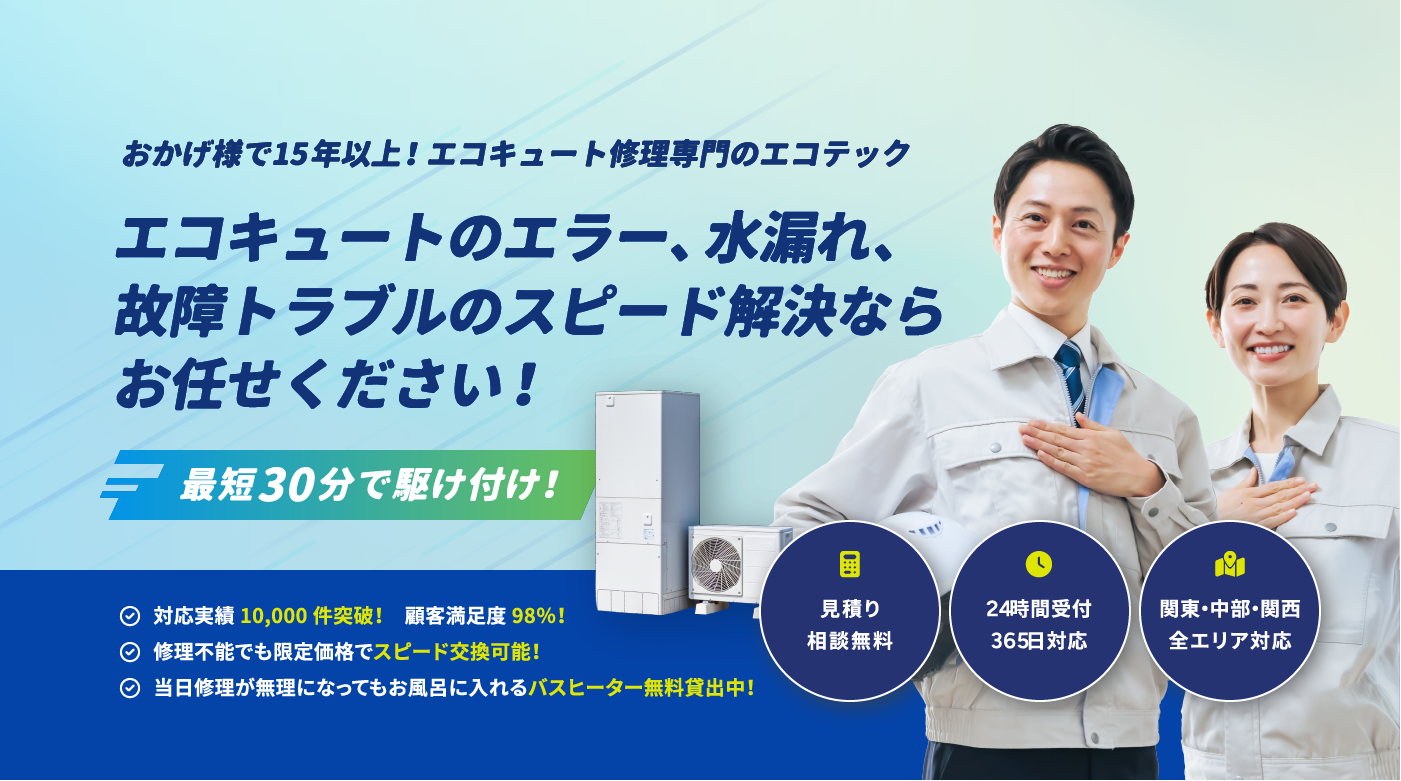 おかげ様で15年以上！エコキュート修理専門のエコテック

エコキュートのエラー、水漏れ、故障トラブルのスピード解決ならお任せください！

最短30分で駆け付け！

対応実績 10,000 件突破！　顧客満足度 98%！
修理不能でも限定価格でスピード交換可能！
当日修理が無理になってもお風呂に入れるバスヒーター無料貸出中！

見積り
相談無料

24時間受付
365日対応

関東・中部・関西
全エリア対応